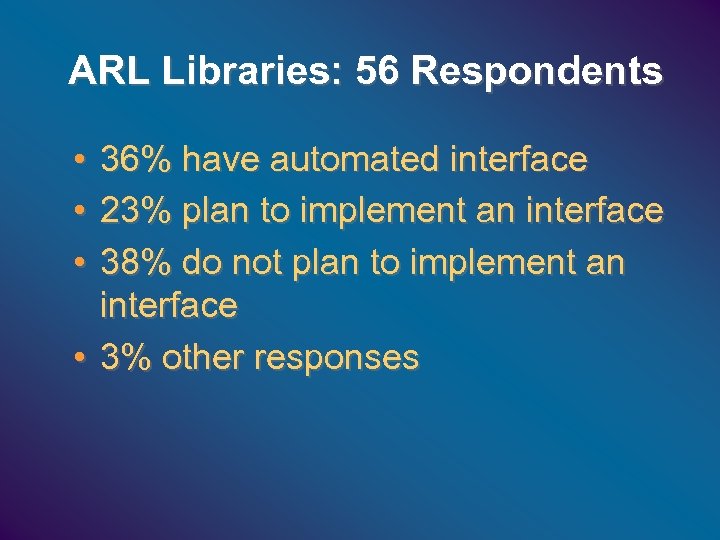 ARL Libraries: 56 Respondents

• 36% have automated interface
• 23% plan to implement an interface
• 38% do not plan to implement an interface
• 3% other responses